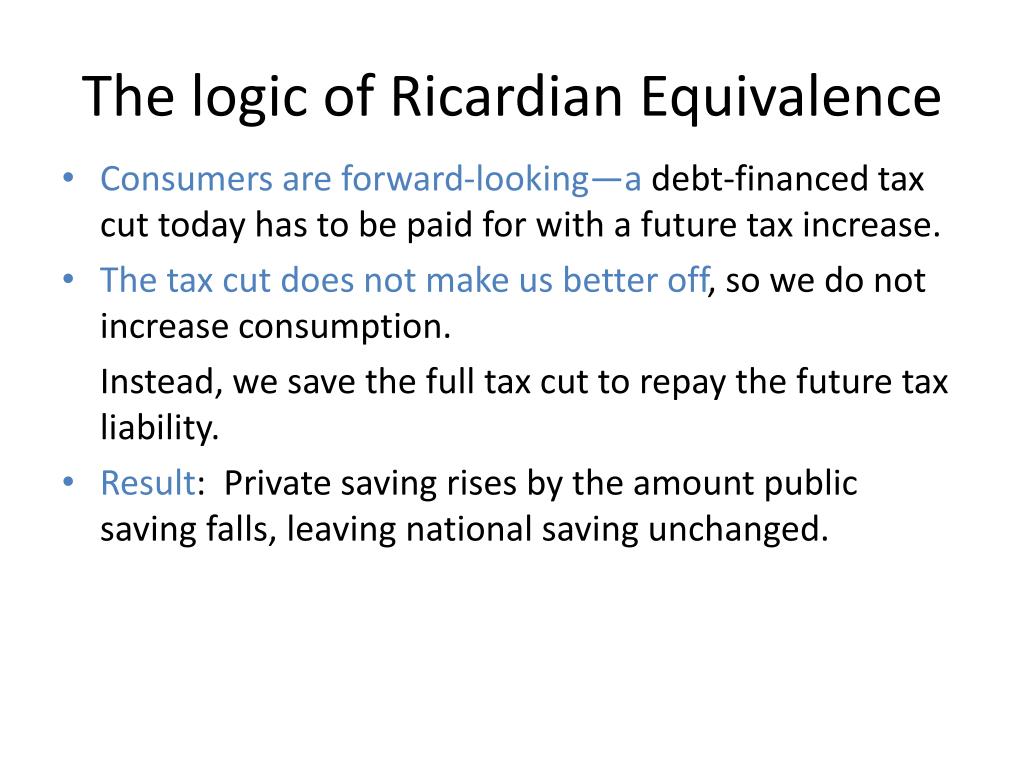 The logic of Ricardian Equivalence

• Consumers are forward-looking—a debt-financed tax cut today has to be paid for with a future tax increase.

• The tax cut does not make us better off, so we do not increase consumption.

Instead, we save the full tax cut to repay the future tax liability.

• Result: Private saving rises by the amount public saving falls, leaving national saving unchanged.